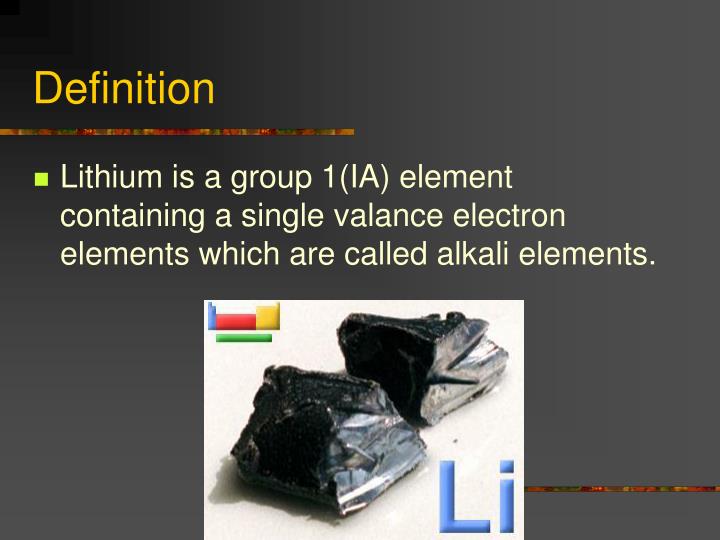 Definition

Lithium is a group 1(IA) element containing a single valance electron elements which are called alkali elements.

Li